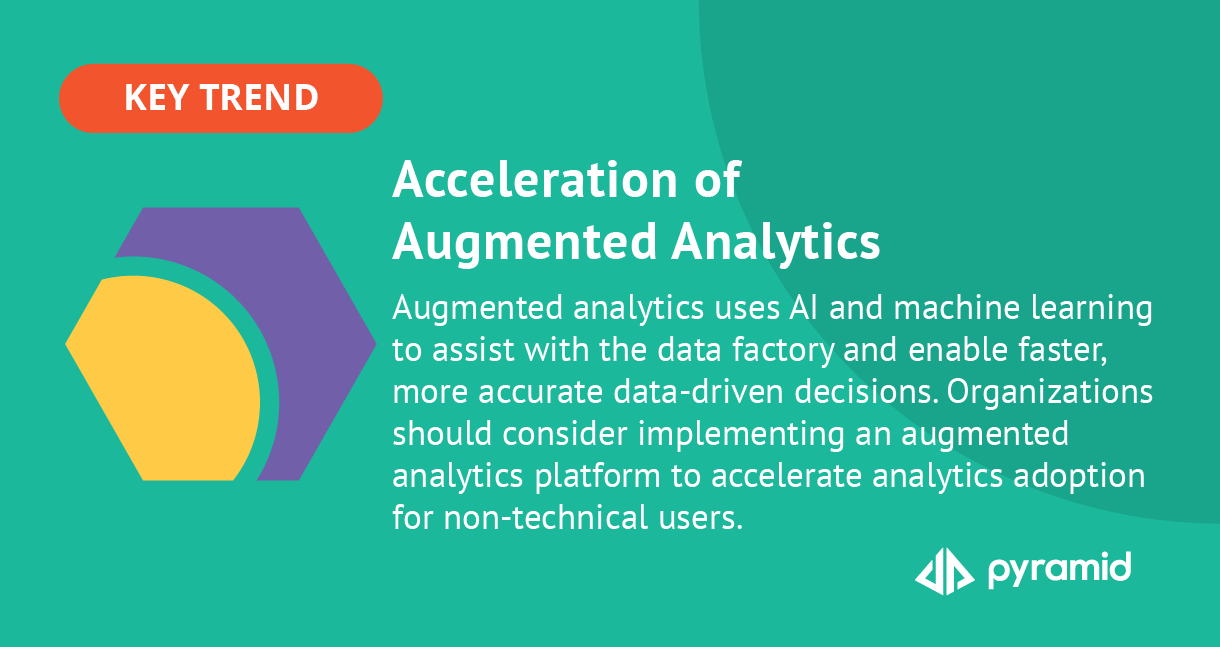 KEY TREND

Acceleration of Augmented Analytics

Augmented analytics uses AI and machine learning to assist with the data factory and enable faster, more accurate data-driven decisions. Organizations should consider implementing an augmented analytics platform to accelerate analytics adoption for non-technical users.

pyramid